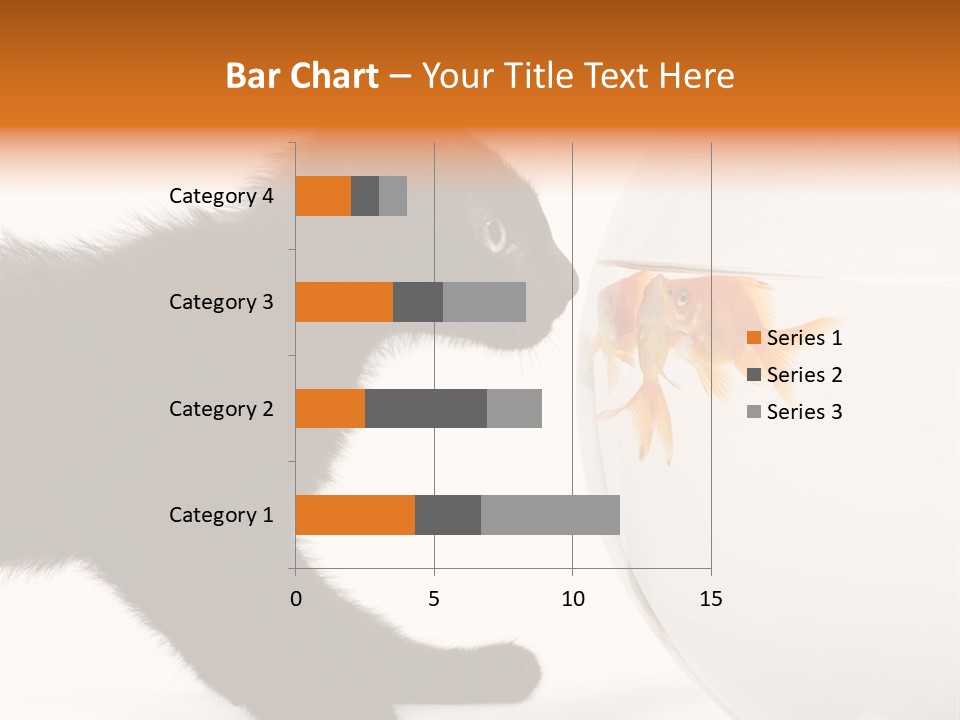 Bar Chart – Your Title Text Here

Category 4
Category 3
Category 2
Category 1

0
5
10
15

Series 1
Series 2
Series 3